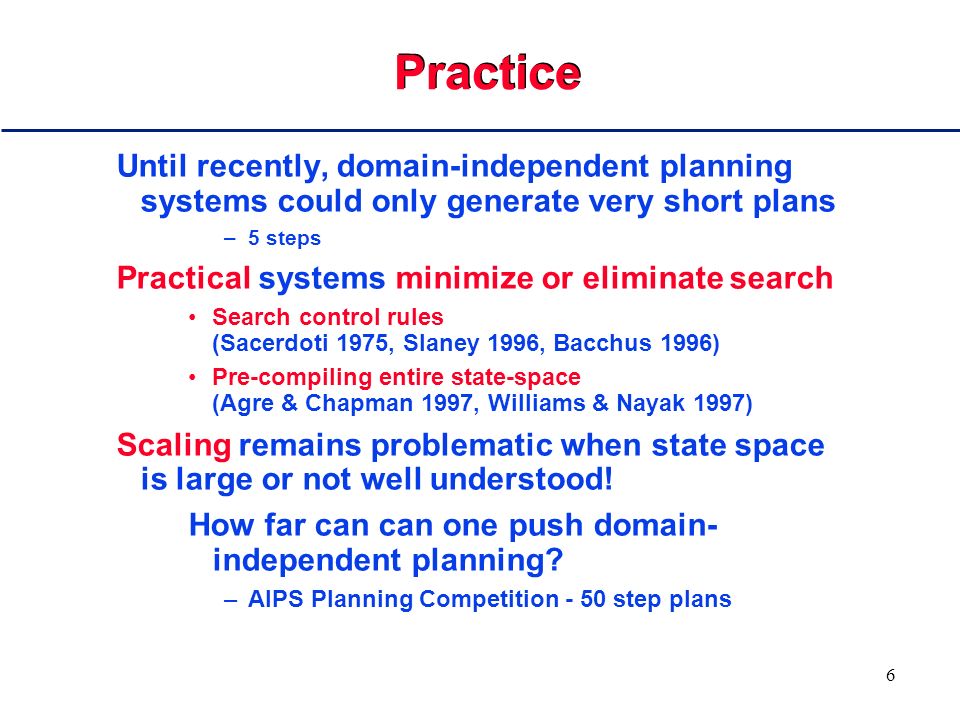 Practice

Until recently, domain-independent planning systems could only generate very short plans

– 5 steps

Practical systems minimize or eliminate search

• Search control rules (Sacerdoti 1975, Slaney 1996, Bacchus 1996)

• Pre-compiling entire state-space (Agre & Chapman 1997, Williams & Nayak 1997)

Scaling remains problematic when state space is large or not well understood!

How far can can one push domain-independent planning?

– AIPS Planning Competition - 50 step plans

6